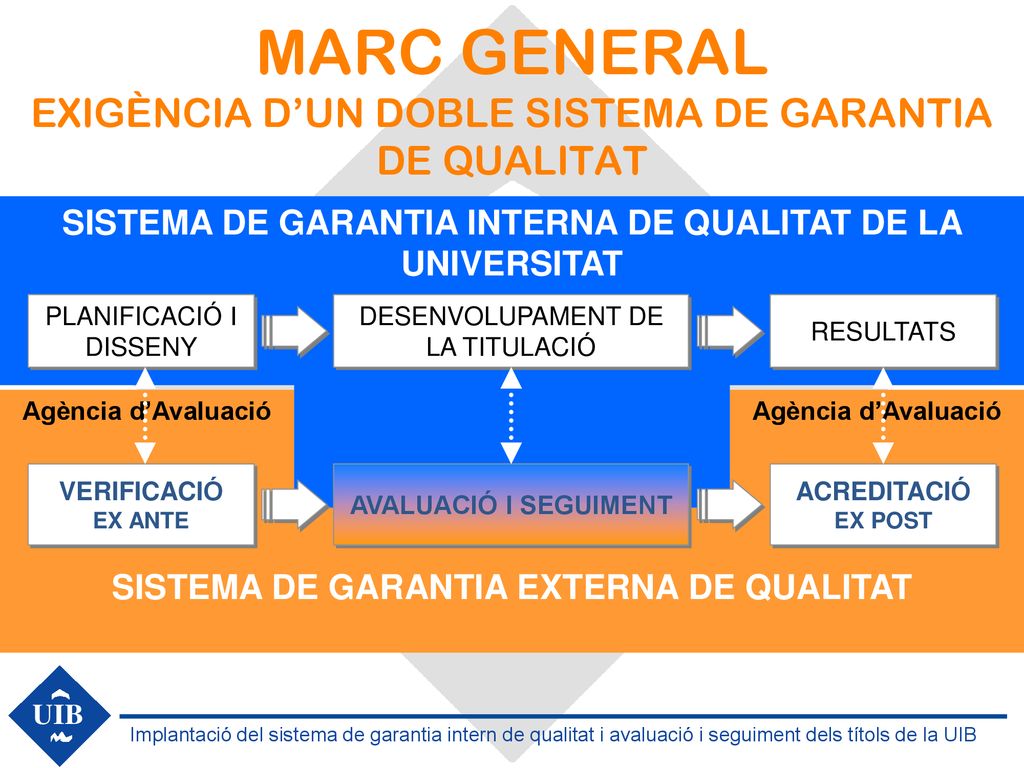 MARC GENERAL
EXIGÈNCIA D'UN DOBLE SISTEMA DE GARANTIA DE QUALITAT

SISTEMA DE GARANTIA INTERNA DE QUALITAT DE LA UNIVERSITAT

PLANIFICACIÓ I DISSENY

DESENVOLUPAMENT DE LA TITULACIÓ

RESULTATS

Agència d'Avaluació

Agència d'Avaluació

VERIFICACIÓ
EX ANTE

AVALUACIÓ I SEGUIMENT

ACREDITACIÓ
EX POST

SISTEMA DE GARANTIA EXTERNA DE QUALITAT

UIB

Implantació del sistema de garantia intern de qualitat i avaluació i seguiment dels títols de la UIB